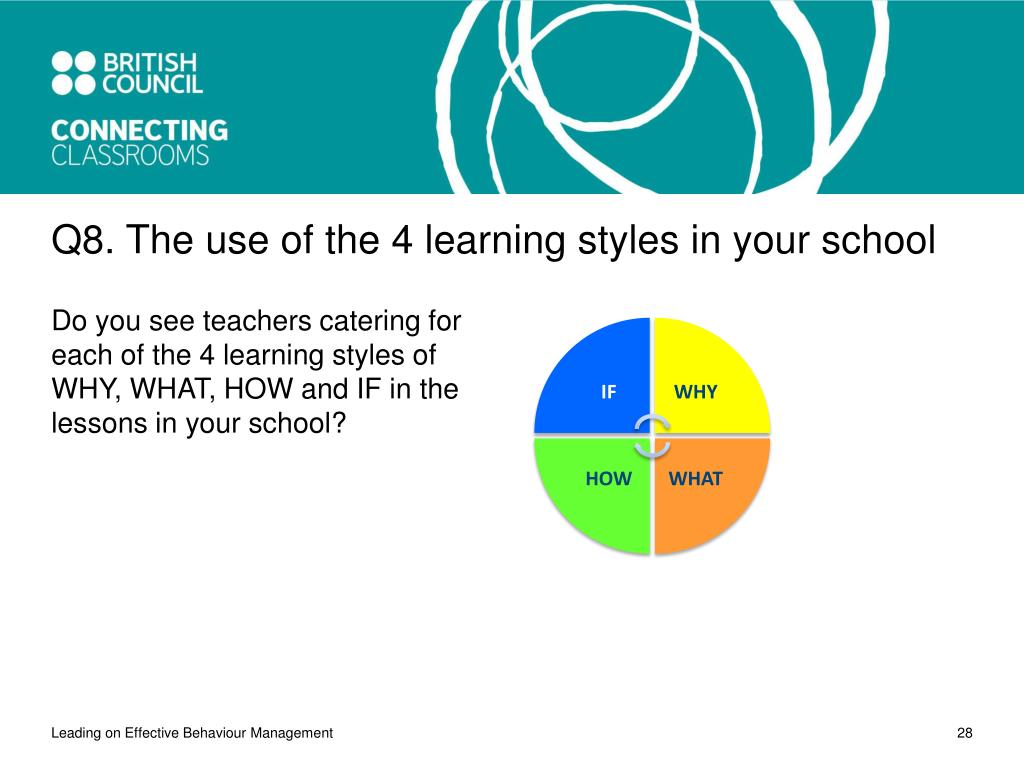 BRITISH COUNCIL

CONNECTING CLASSROOMS

Q8. The use of the 4 learning styles in your school

Do you see teachers catering for each of the 4 learning styles of WHY, WHAT, HOW and IF in the lessons in your school?

IF

WHY

HOW

WHAT

Leading on Effective Behaviour Management

28